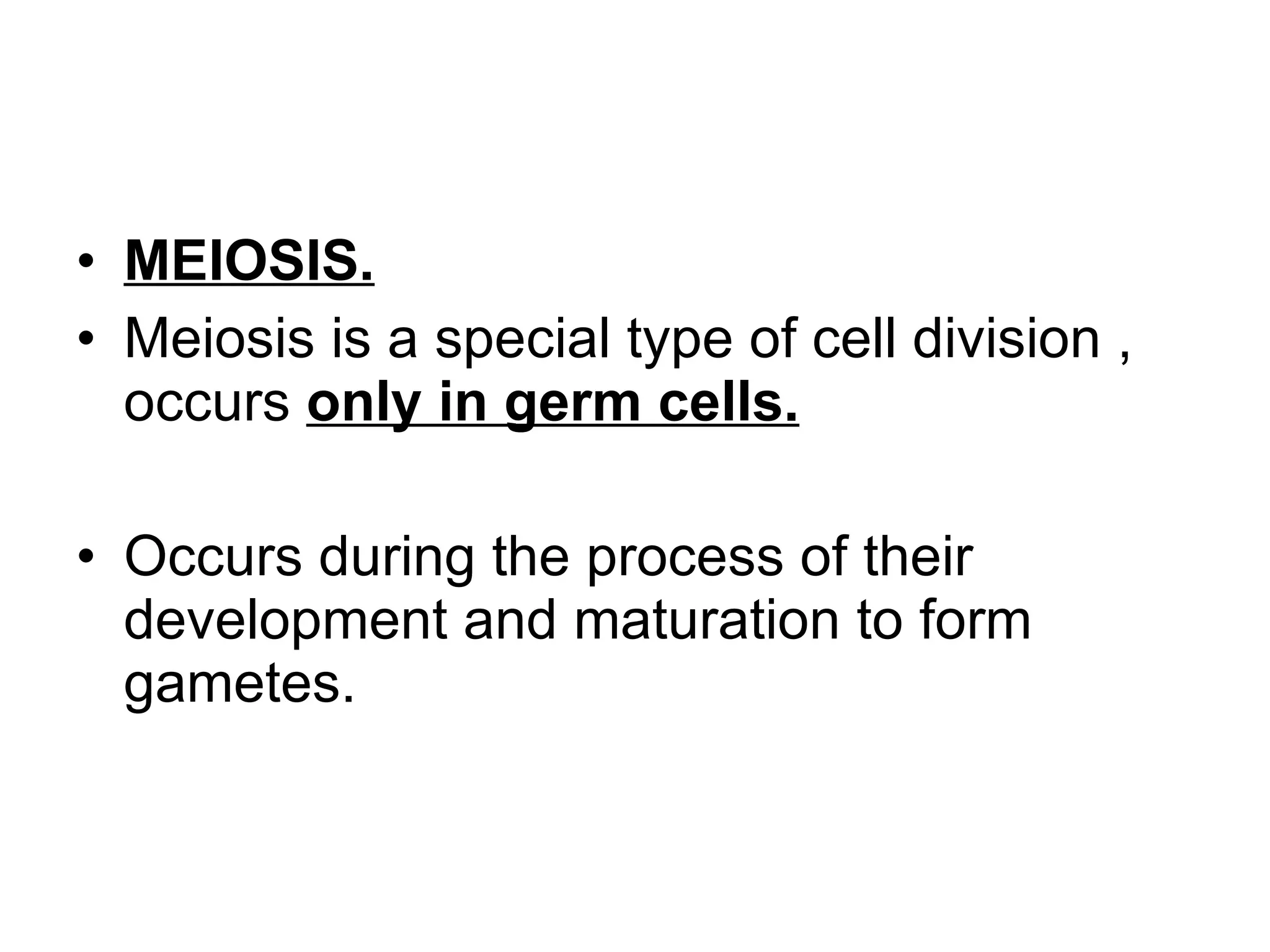 • MEIOSIS.
• Meiosis is a special type of cell division , occurs only in germ cells.

• Occurs during the process of their development and maturation to form gametes.